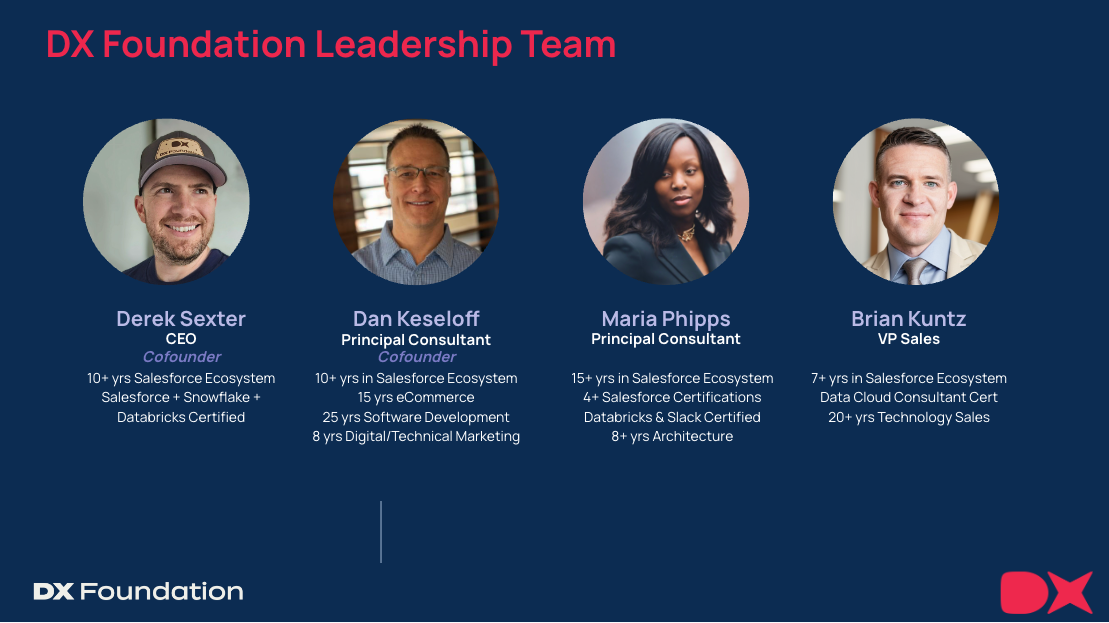 DX Foundation Leadership Team

Derek Sexter
CEO
Cofounder
10+ yrs Salesforce Ecosystem
Salesforce + Snowflake + Databricks Certified

Dan Keseloff
Principal Consultant
Cofounder
10+ yrs in Salesforce Ecosystem
15 yrs eCommerce
25 yrs Software Development
8 yrs Digital/Technical Marketing

Maria Phipps
Principal Consultant
15+ yrs in Salesforce Ecosystem
4+ Salesforce Certifications
Databricks & Slack Certified
8+ yrs Architecture

Brian Kuntz
VP Sales
7+ yrs in Salesforce Ecosystem
Data Cloud Consultant Cert
20+ yrs Technology Sales

DX Foundation

DX